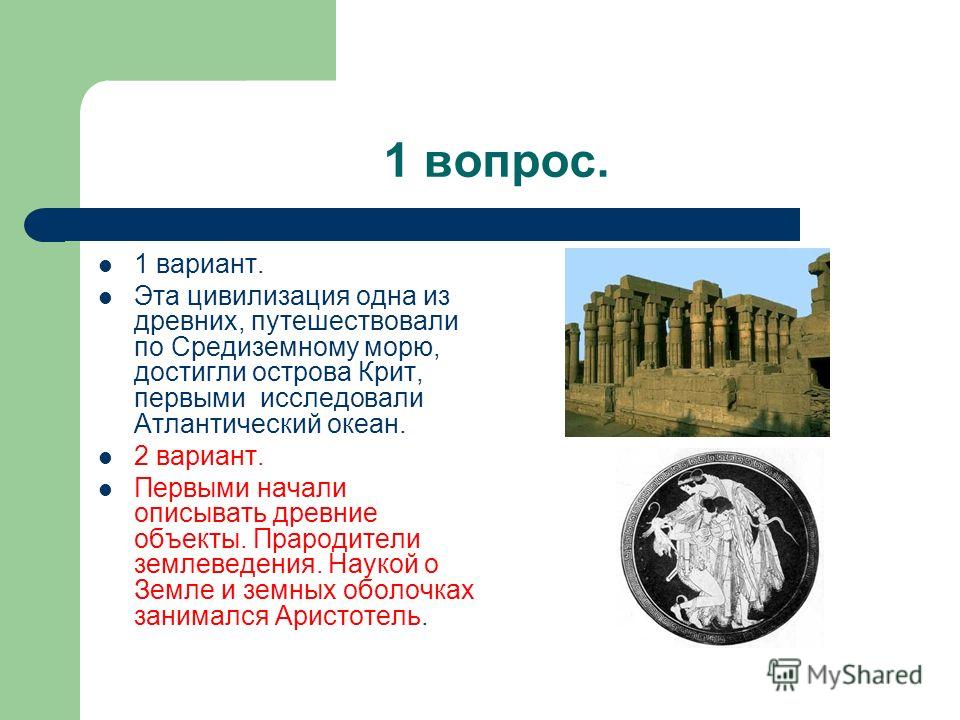 1 вопрос.

- 1 вариант.
- Эта цивилизация одна из древних, путешествовали по Средиземному морю, достигли острова Крит, первыми исследовали Атлантический океан.
- 2 вариант.
- Первыми начали описывать древние объекты. Прародители землеведения. Наукой о Земле и земных оболочках занимался Аристотель.

MyShared